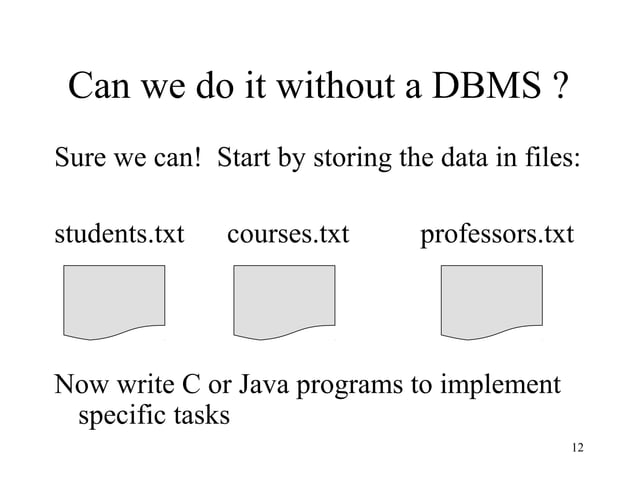 Can we do it without a DBMS ?

Sure we can! Start by storing the data in files:

students.txt courses.txt professors.txt

Now write C or Java programs to implement specific tasks

12